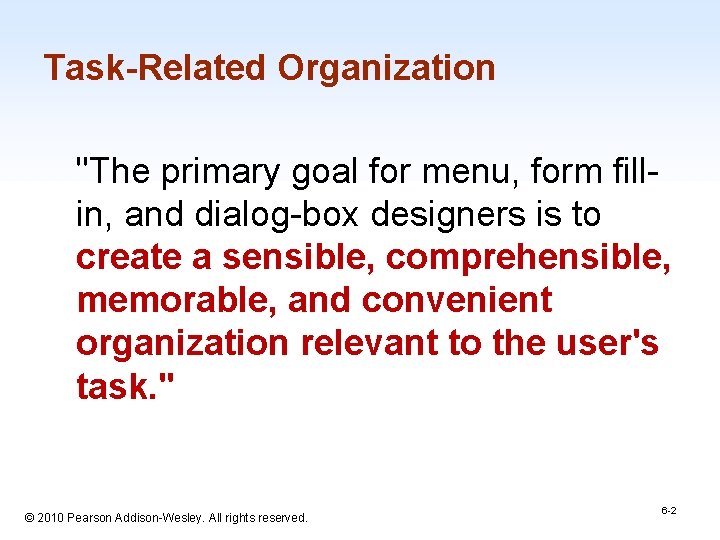 Task-Related Organization

"The primary goal for menu, form fill-in, and dialog-box designers is to create a sensible, comprehensible, memorable, and convenient organization relevant to the user's task."

© 2010 Pearson Addison-Wesley. All rights reserved.

6-2